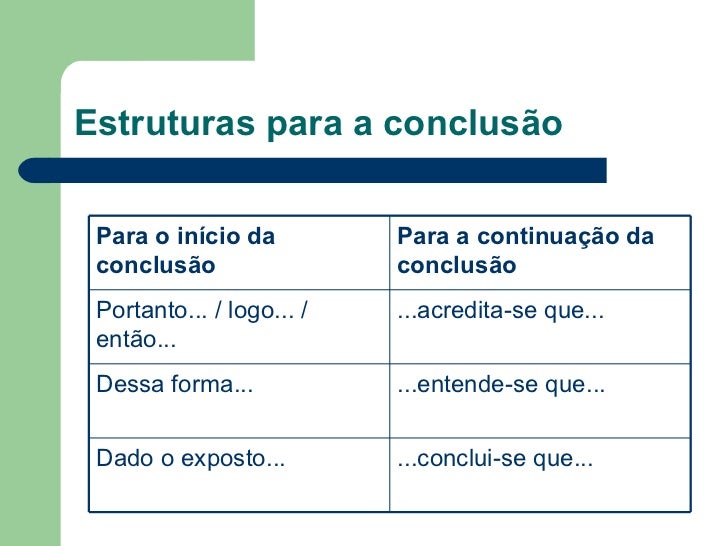 Estruturas para a conclusão

| Para o início da conclusão | Para a continuação da conclusão |
|---|---|
| Portanto... / logo... / então... | ...acredita-se que... |
| Dessa forma... | ...entende-se que... |
| Dado o exposto... | ...conclui-se que... |